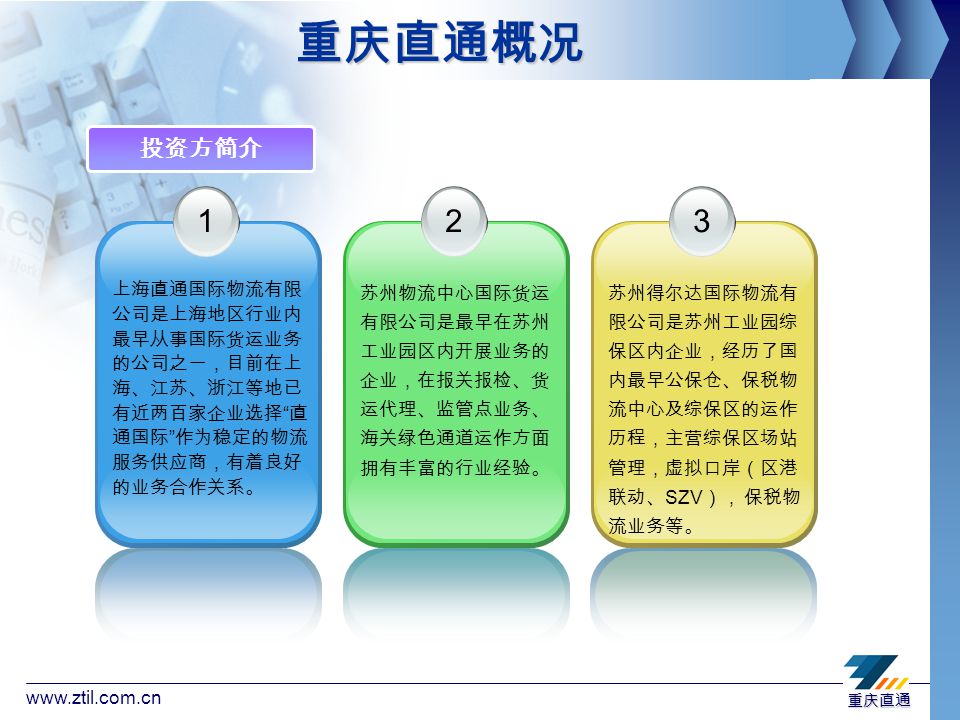 重庆直通概况

投资方简介

1

上海直通国际物流有限公司是上海地区行业内最早从事国际货运业务的公司之一，目前在上海、江苏、浙江等地已有近两百家企业选择“直通国际”作为稳定的物流服务供应商，有着良好的业务合作关系。

2

苏州物流中心国际货运有限公司是最早在苏州工业园区内开展业务的企业，在报关报检、货运代理、监管点业务、海关绿色通道运作方面拥有丰富的行业经验。

3

苏州得尔达国际物流有限公司是苏州工业园综保区内企业，经历了国内最早公保仓、保税物流中心及综保区的运作历程，主营综保区场站管理，虚拟口岸（区港联动、SZV），保税物流业务等。

www.ztil.com.cn

重庆直通